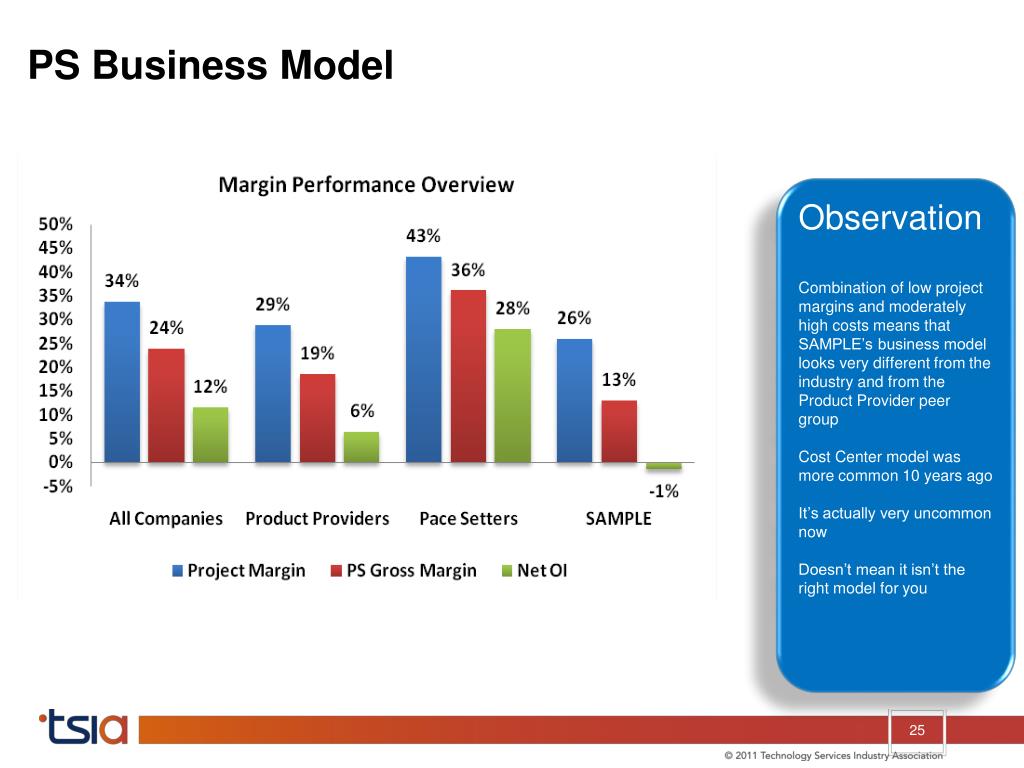 PS Business Model

Margin Performance Overview

50%
45%
40%
35%
30%
25%
20%
15%
10%
5%
0%
-5%

34%
24%
12%
29%
19%
6%
43%
36%
28%
26%
13%
-1%

All Companies
Product Providers
Pace Setters
SAMPLE

Project Margin
PS Gross Margin
Net OI

Observation

Combination of low project margins and moderately high costs means that SAMPLE's business model looks very different from the industry and from the Product Provider peer group

Cost Center model was more common 10 years ago

It's actually very uncommon now

Doesn't mean it isn't the right model for you

tsia

25

© 2011 Technology Services Industry Association